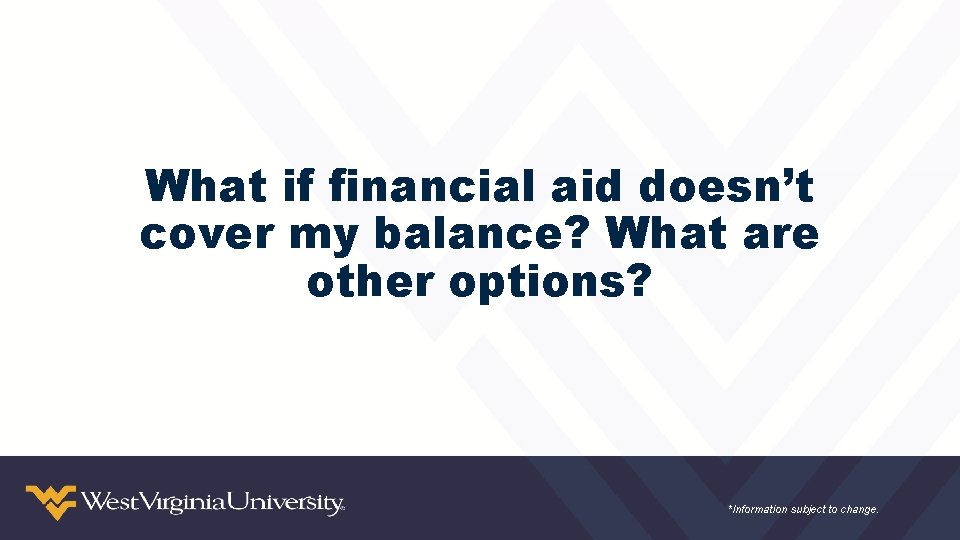 What if financial aid doesn't cover my balance? What are other options?

WestVirginiaUniversity.

*Information subject to change.